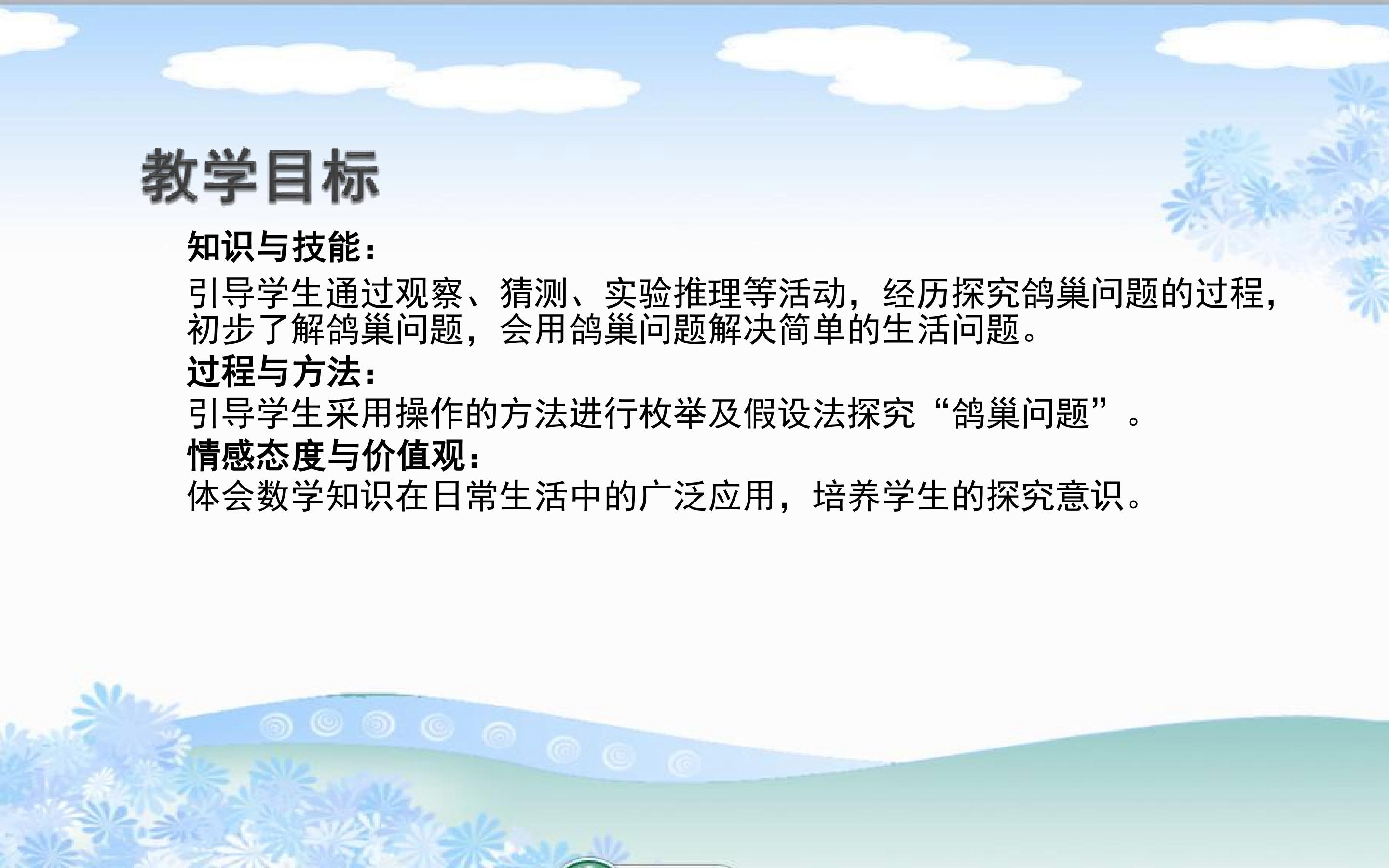 教学目标

知识与技能：

引导学生通过观察、猜测、实验推理等活动，经历探究鸽巢问题的过程，初步了解鸽巢问题，会用鸽巢问题解决简单的生活问题。

过程与方法：

引导学生采用操作的方法进行枚举及假设法探究“鸽巢问题”。

情感态度与价值观：

体会数学知识在日常生活中的广泛应用，培养学生的探究意识。